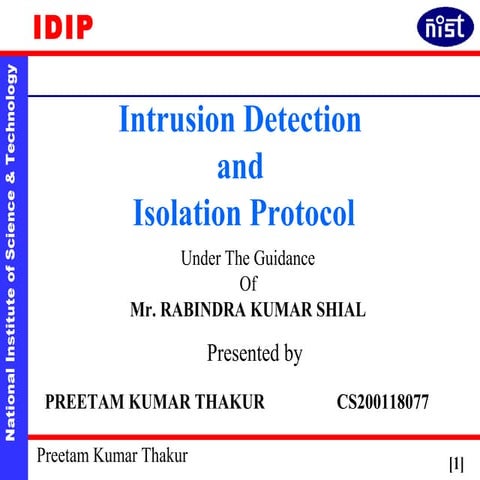 IDIP

nist

National Institute of Science & Technology

Intrusion Detection and Isolation Protocol

Under The Guidance Of
Mr. RABINDRA KUMAR SHIAL

Presented by

PREETAM KUMAR THAKUR CS200118077

Preetam Kumar Thakur

[1]